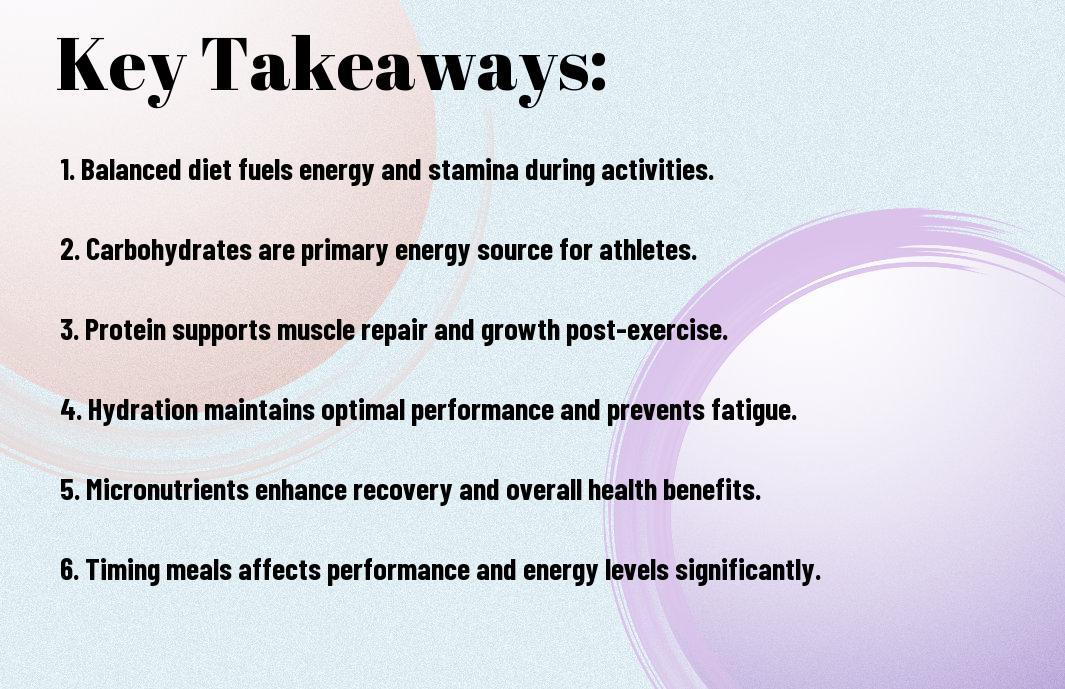 Key Takeaways:

1. Balanced diet fuels energy and stamina during activities.

2. Carbohydrates are primary energy source for athletes.

3. Protein supports muscle repair and growth post-exercise.

4. Hydration maintains optimal performance and prevents fatigue.

5. Micronutrients enhance recovery and overall health benefits.

6. Timing meals affects performance and energy levels significantly.